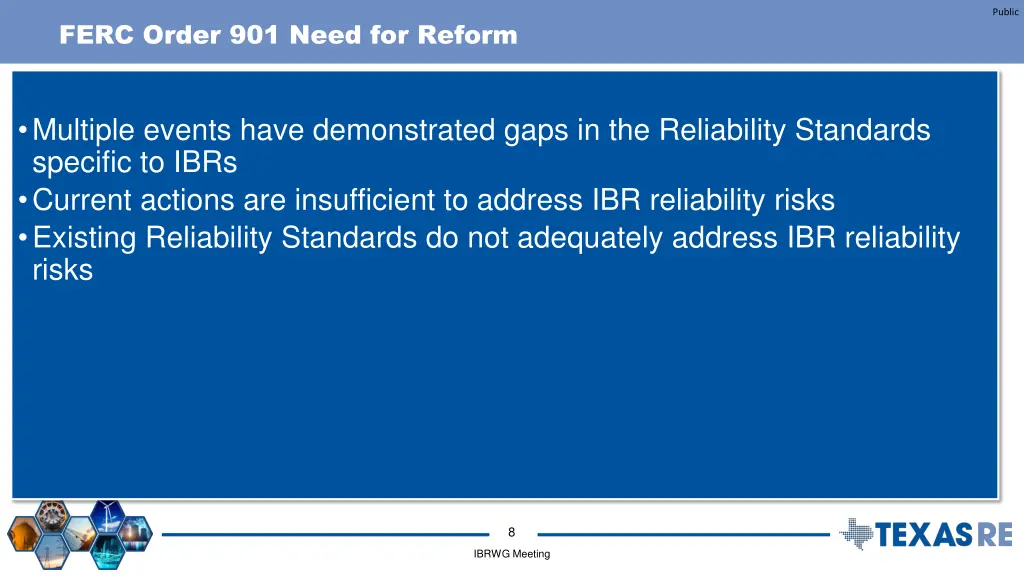 Public

FERC Order 901 Need for Reform

• Multiple events have demonstrated gaps in the Reliability Standards specific to IBRs
• Current actions are insufficient to address IBR reliability risks
• Existing Reliability Standards do not adequately address IBR reliability risks

8

IBRWG Meeting

TEXAS RE